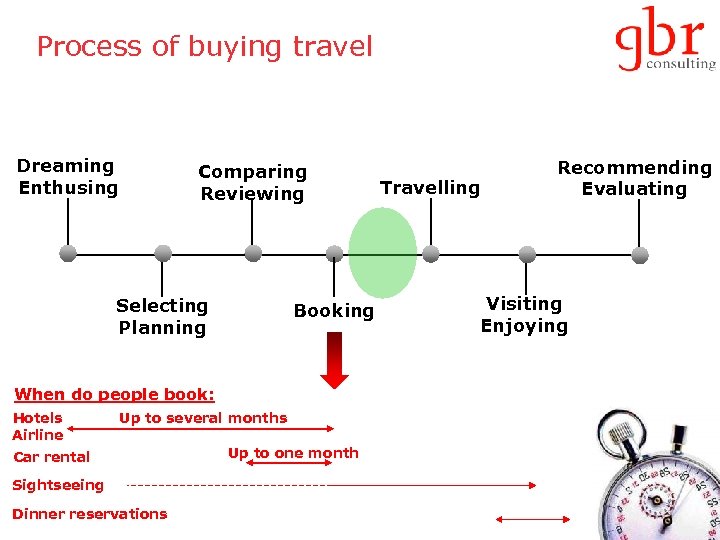 Process of buying travel

gbr consulting

Dreaming Enthusing

Comparing Reviewing

Travelling

Recommending Evaluating

Selecting Planning

Booking

Visiting Enjoying

When do people book:

Hotels Airline

Up to several months

Car rental

Up to one month

Sightseeing

Dinner reservations